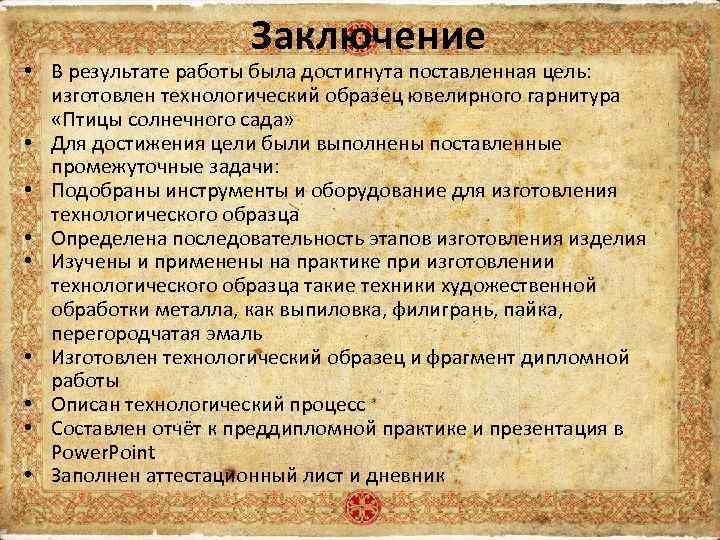 Заключение

• В результате работы была достигнута поставленная цель: изготовлен технологический образец ювелирного гарнитура «Птицы солнечного сада»
• Для достижения цели были выполнены поставленные промежуточные задачи:
• Подобраны инструменты и оборудование для изготовления технологического образца
• Определена последовательность этапов изготовления изделия
• Изучены и применены на практике при изготовлении технологического образца такие техники художественной обработки металла, как выпиловка, филигрань, пайка, перегородчатая эмаль
• Изготовлен технологический образец и фрагмент дипломной работы
• Описан технологический процесс
• Составлен отчёт к преддипломной практике и презентация в PowerPoint
• Заполнен аттестационный лист и дневник